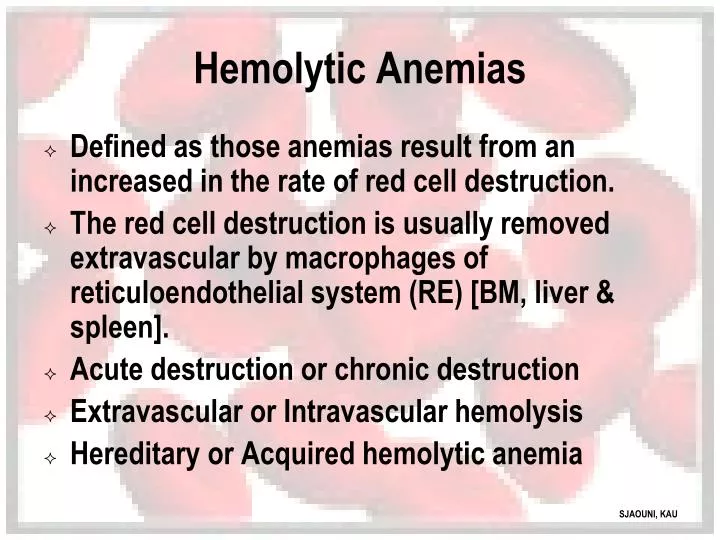 Hemolytic Anemias

✧ Defined as those anemias result from an increased in the rate of red cell destruction.
✧ The red cell destruction is usually removed extravascular by macrophages of reticuloendothelial system (RE) [BM, liver & spleen].
✧ Acute destruction or chronic destruction
✧ Extravascular or Intravascular hemolysis
✧ Hereditary or Acquired hemolytic anemia

SJAOUNI, KAU